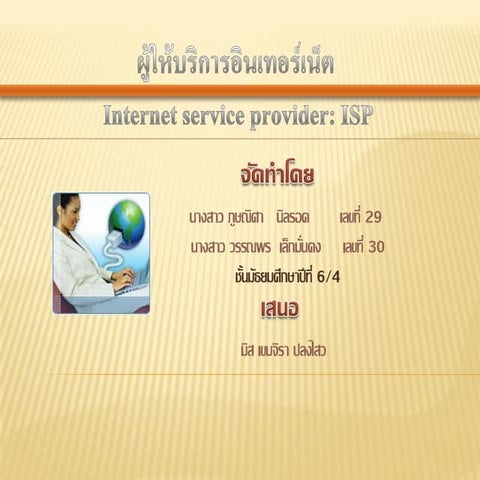 ผู้ให้บริการอินเทอร์เน็ต

Internet service provider: ISP

จัดทำโดย

นางสาว ภูษณิศา นิลรอด เลขที่ 29

นางสาว วรรณพร เล็กมั่นคง เลขที่ 30

ชั้นมัธยมศึกษาปีที่ 6/4

เสนอ

มิส เขมจิรา ปลงไสว